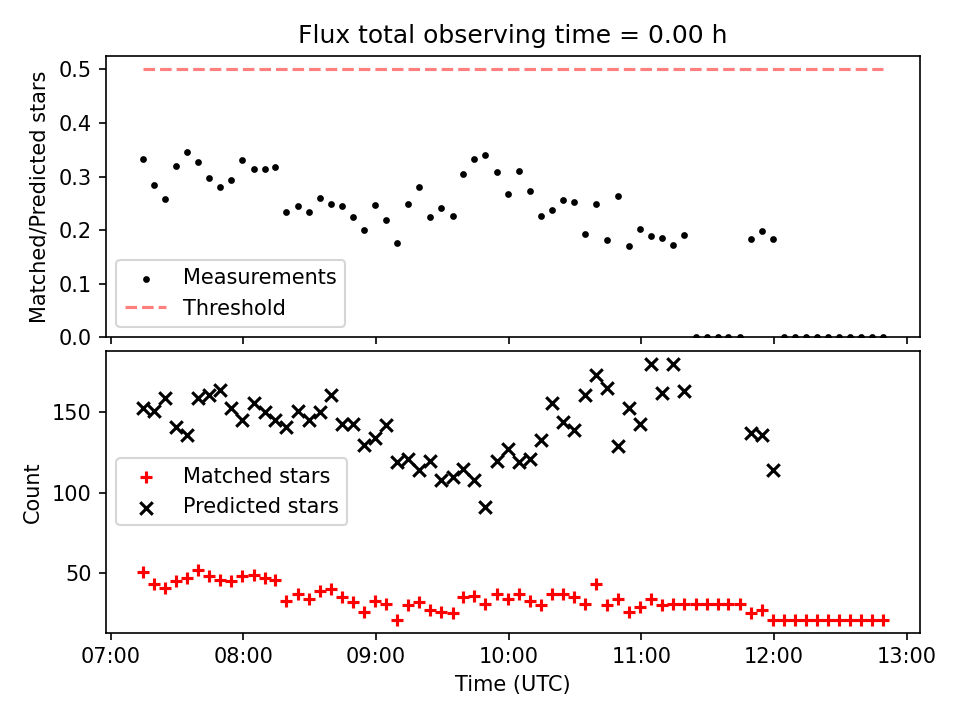 Flux total observing time = 0.00 h

Matched/Predicted stars

0.5
0.4
0.3
0.2
0.1
0.0

Measurements
Threshold

Count

150
100
50

Matched stars
Predicted stars

07:00
08:00
09:00
10:00
11:00
12:00
13:00

Time (UTC)